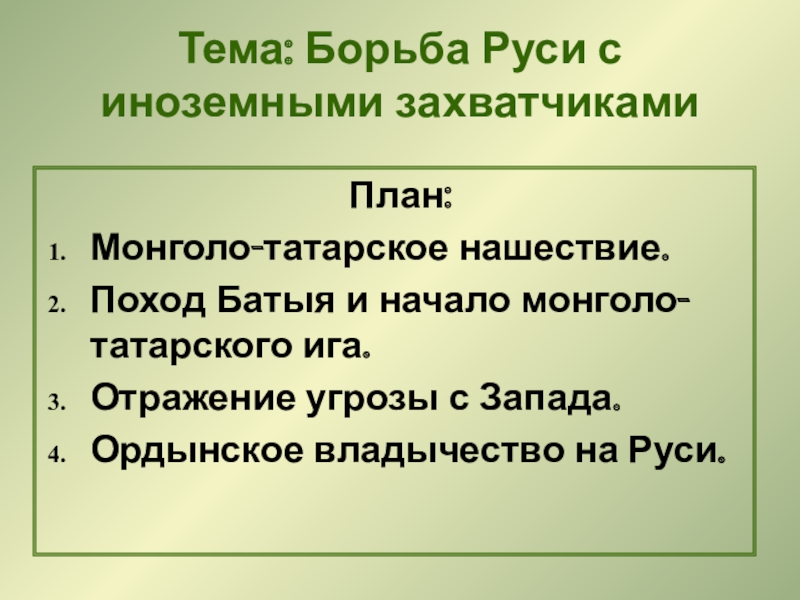 Тема: Борьба Руси с иноземными захватчиками

План:

1. Монголо-татарское нашествие.
2. Поход Батыя и начало монголо-татарского ига.
3. Отражение угрозы с Запада.
4. Ордынское владычество на Руси.